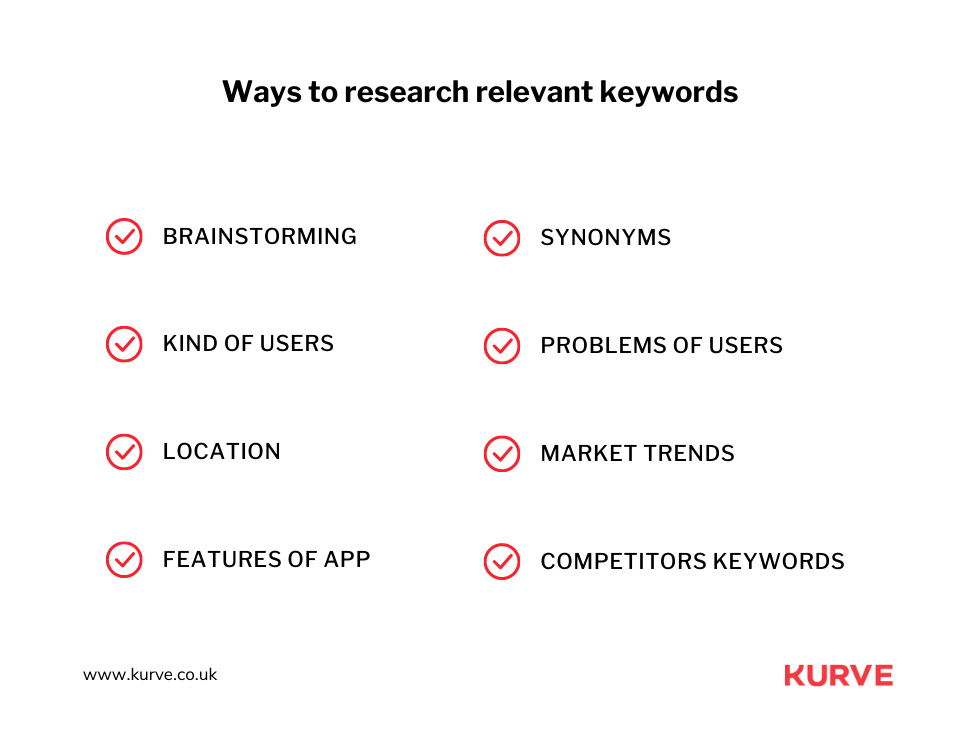 Ways to research relevant keywords

BRAINSTORMING

KIND OF USERS

LOCATION

FEATURES OF APP

SYNONYMS

PROBLEMS OF USERS

MARKET TRENDS

COMPETITORS KEYWORDS

www.kurve.co.uk

KURVE